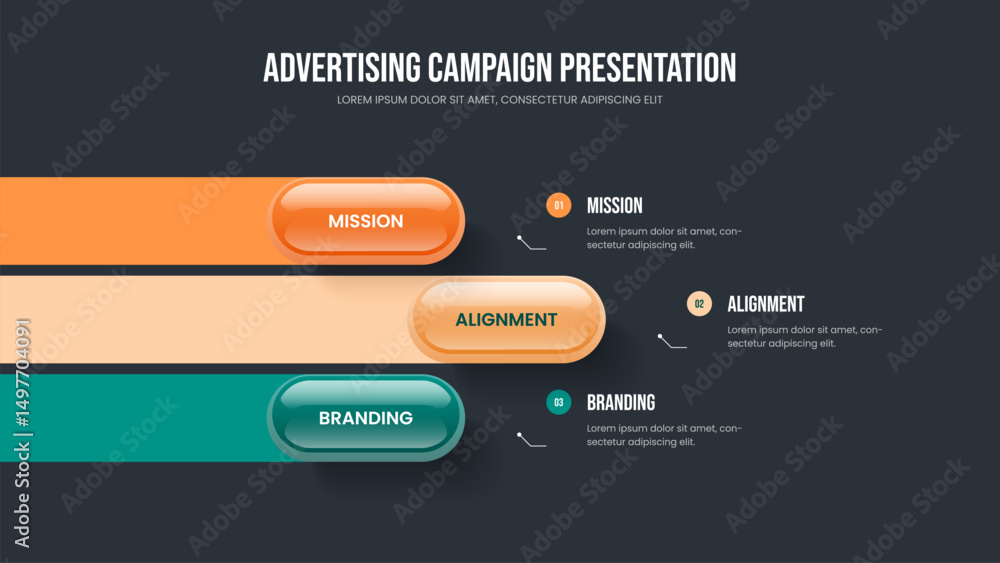 ADVERTISING CAMPAIGN PRESENTATION
LOREM IPSUM DOLOR SIT AMET, CONSECTETUR ADIPISCING ELIT

MISSION

ALIGNMENT

BRANDING

01 MISSION
Lorem ipsum dolor sit amet, consectetur adipiscing elit.

02 ALIGNMENT
Lorem ipsum dolor sit amet, consectetur adipiscing elit.

03 BRANDING
Lorem ipsum dolor sit amet, consectetur adipiscing elit.

Adobe Stock | #1497704091